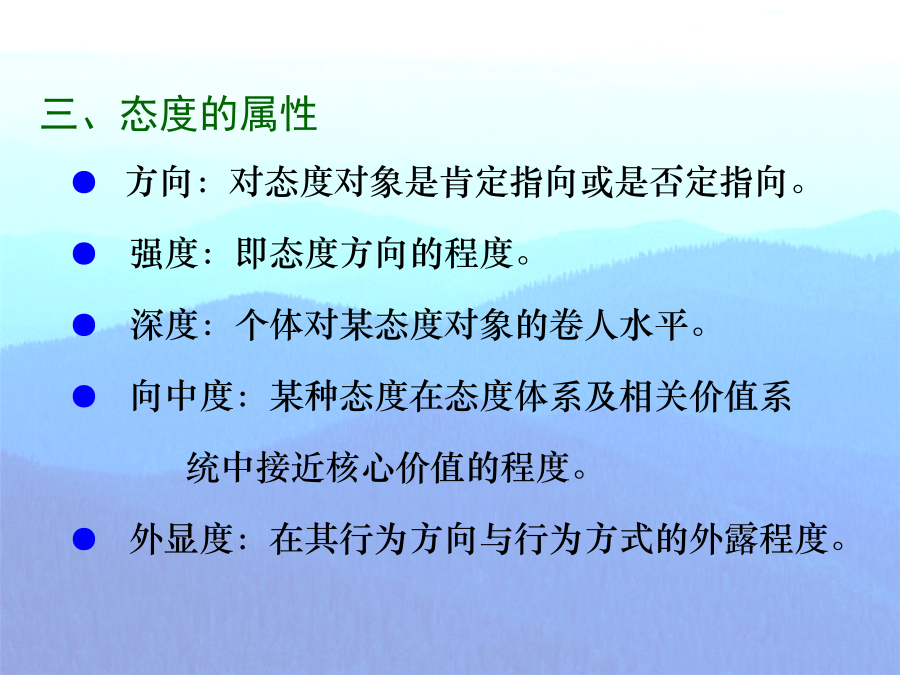 三、态度的属性

● 方向：对态度对象是肯定指向或是否定指向。

● 强度：即态度方向的程度。

● 深度：个体对某态度对象的卷人水平。

● 向中度：某种态度在态度体系及相关价值系统中接近核心价值的程度。

● 外显度：在其行为方向与行为方式的外露程度。